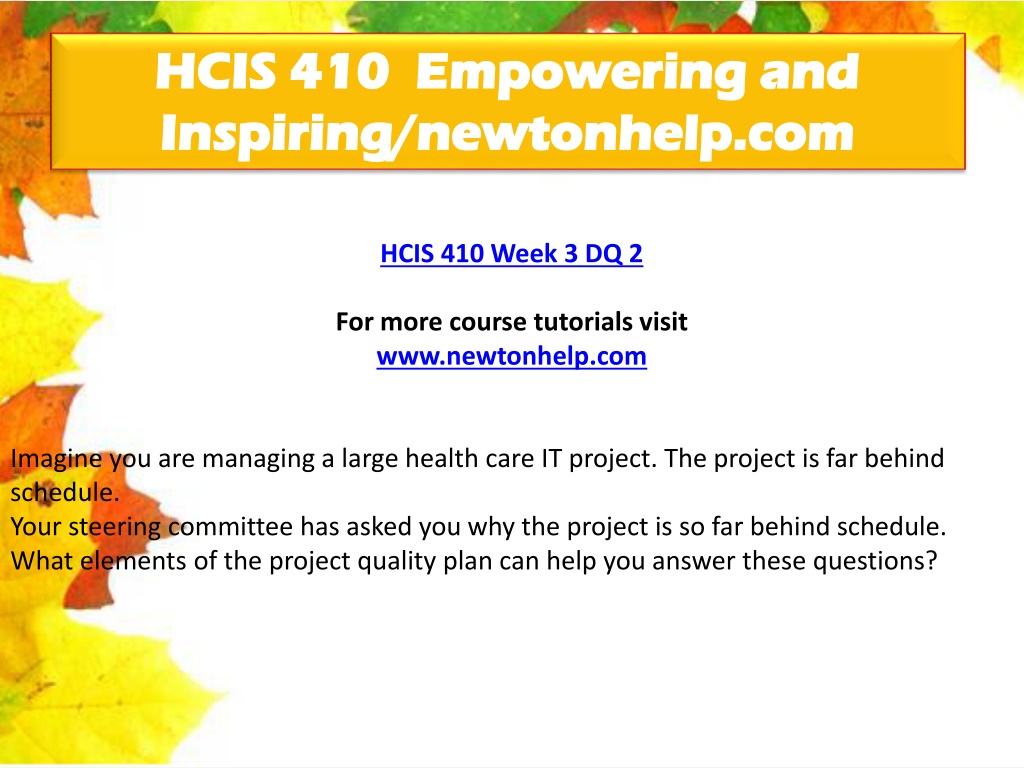 HCIS 410 Empowering and Inspiring/newtonhelp.com

HCIS 410 Week 3 DQ 2

For more course tutorials visit
www.newtonhelp.com

Imagine you are managing a large health care IT project. The project is far behind schedule.
Your steering committee has asked you why the project is so far behind schedule.
What elements of the project quality plan can help you answer these questions?